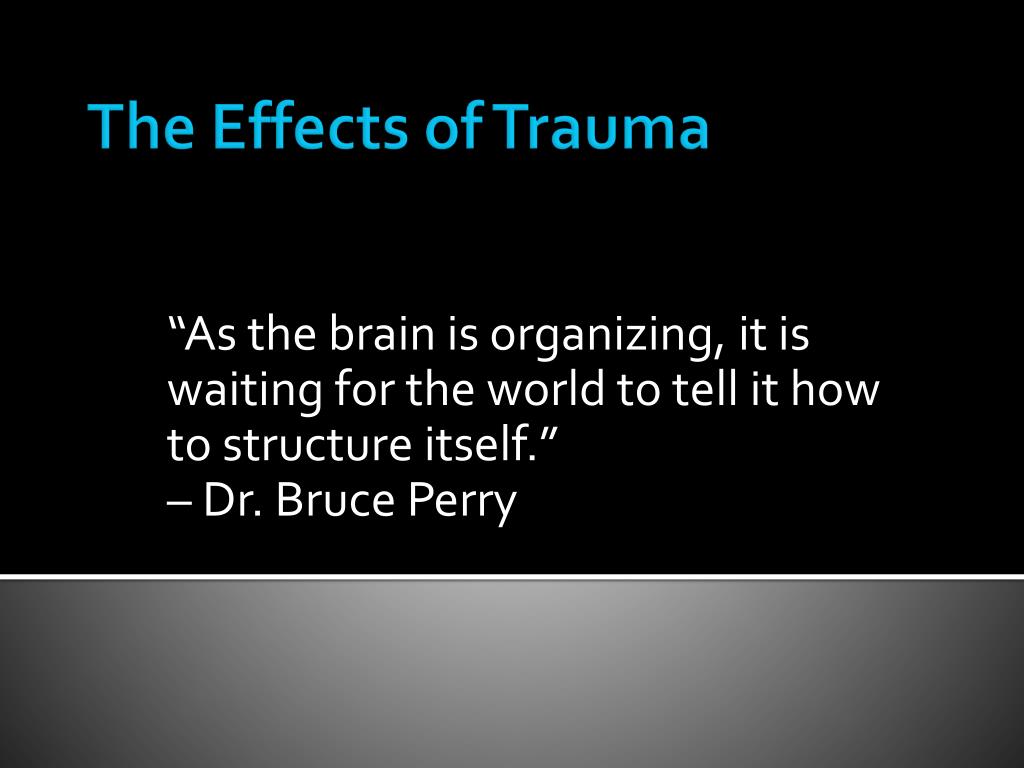 The Effects of Trauma

“As the brain is organizing, it is waiting for the world to tell it how to structure itself.”
– Dr. Bruce Perry